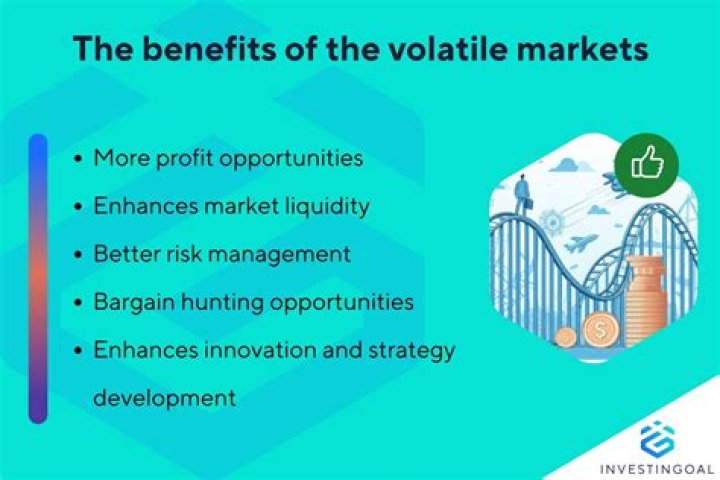 The benefits of the volatile markets

• More profit opportunities
• Enhances market liquidity
• Better risk management
• Bargain hunting opportunities
• Enhances innovation and strategy development

INVESTINGOAL